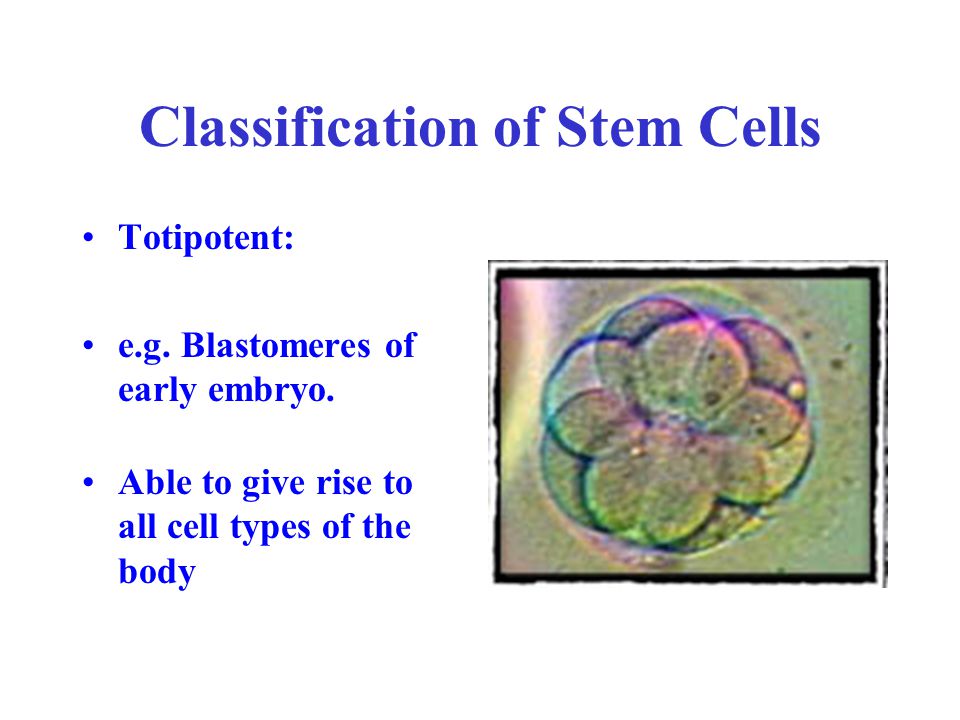 Classification of Stem Cells

• Totipotent:

• e.g. Blastomeres of early embryo.

• Able to give rise to all cell types of the body